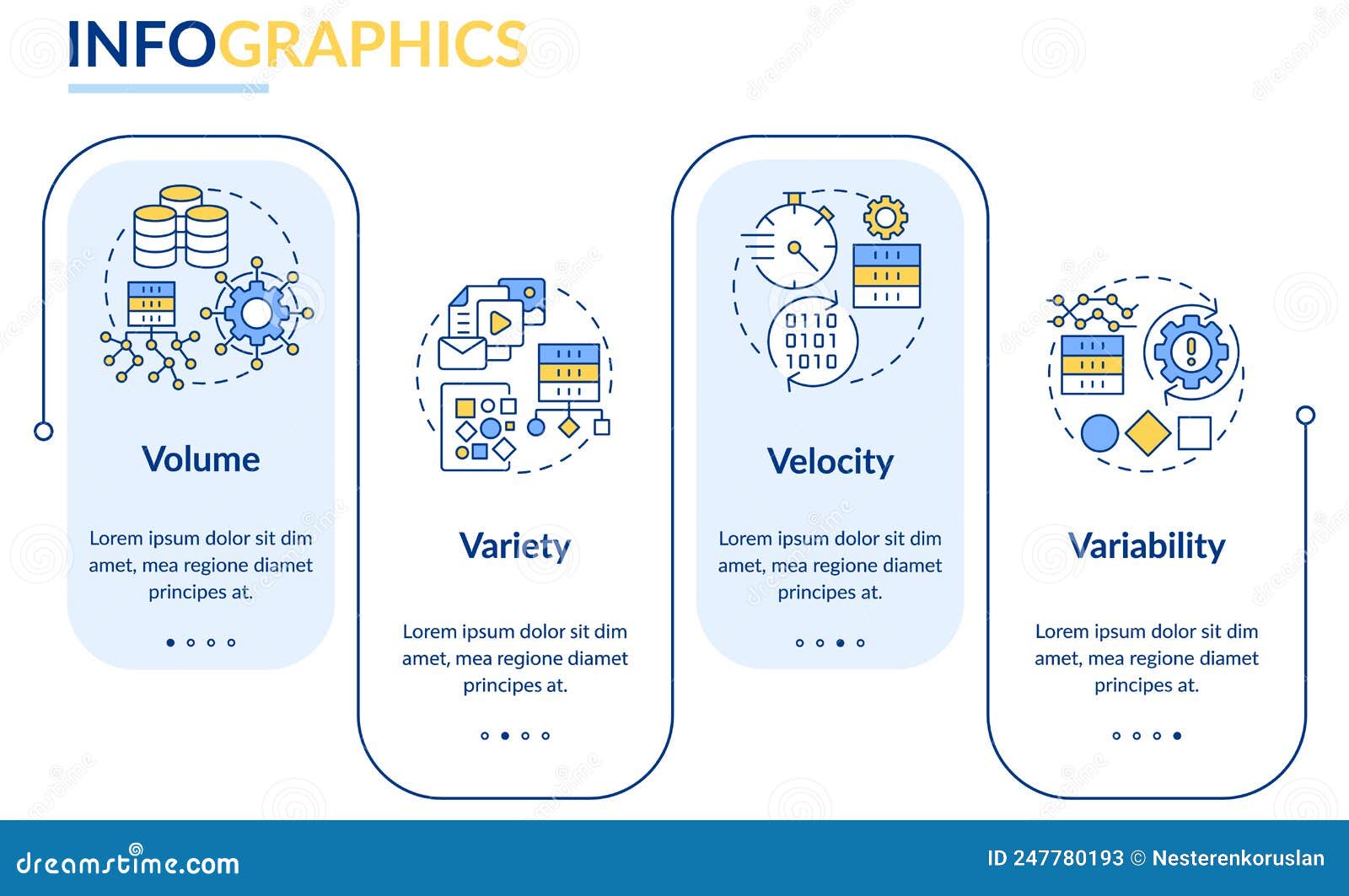 INFOGRAPHICS

0110
0101
1010

Volume

Lorem ipsum dolor sit dim amet, mea regione diamet principes at.

Variety

Lorem ipsum dolor sit dim amet, mea regione diamet principes at.

Velocity

Lorem ipsum dolor sit dim amet, mea regione diamet principes at.

Variability

Lorem ipsum dolor sit dim amet, mea regione diamet principes at.

dreamstime.com

ID 247780193 © Nesterenkoruslan